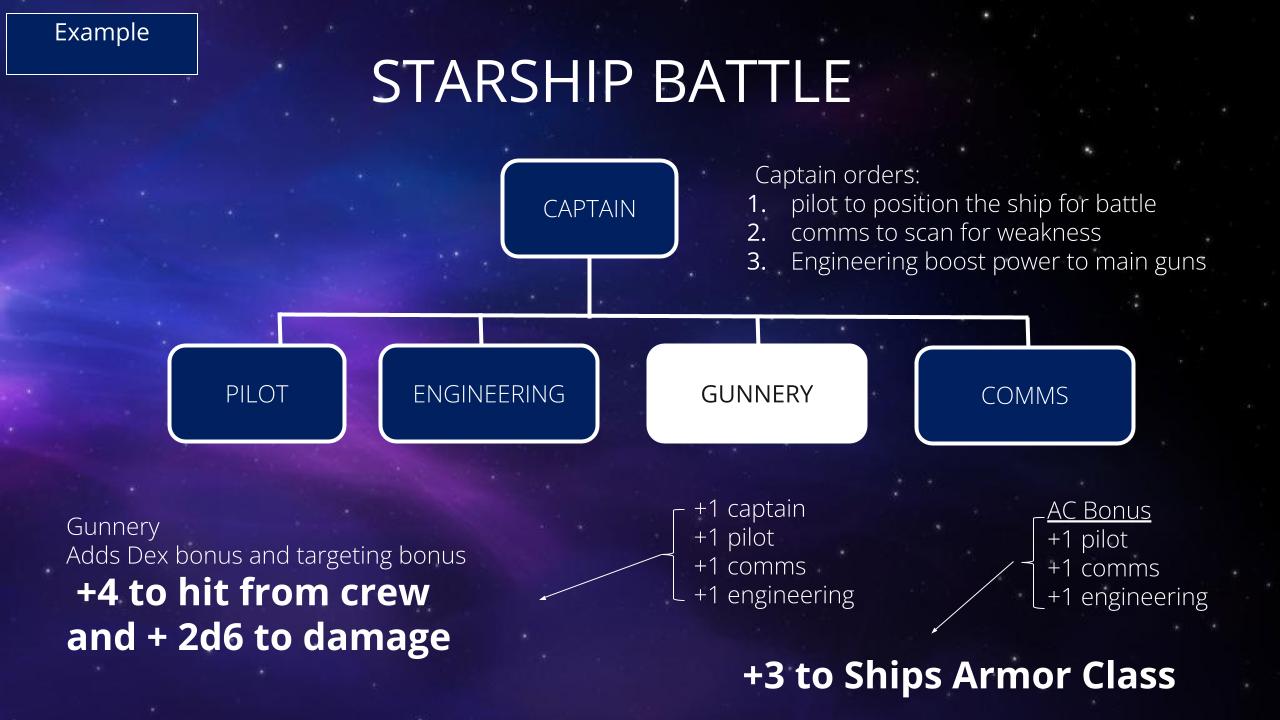 Example

STARSHIP BATTLE

CAPTAIN

Captain orders:
1. pilot to position the ship for battle
2. comms to scan for weakness
3. Engineering boost power to main guns

PILOT

ENGINEERING

GUNNERY

COMMS

Gunnery
Adds Dex bonus and targeting bonus
+4 to hit from crew and + 2d6 to damage

+1 captain
+1 pilot
+1 comms
+1 engineering

AC Bonus
+1 pilot
+1 comms
+1 engineering

+3 to Ships Armor Class